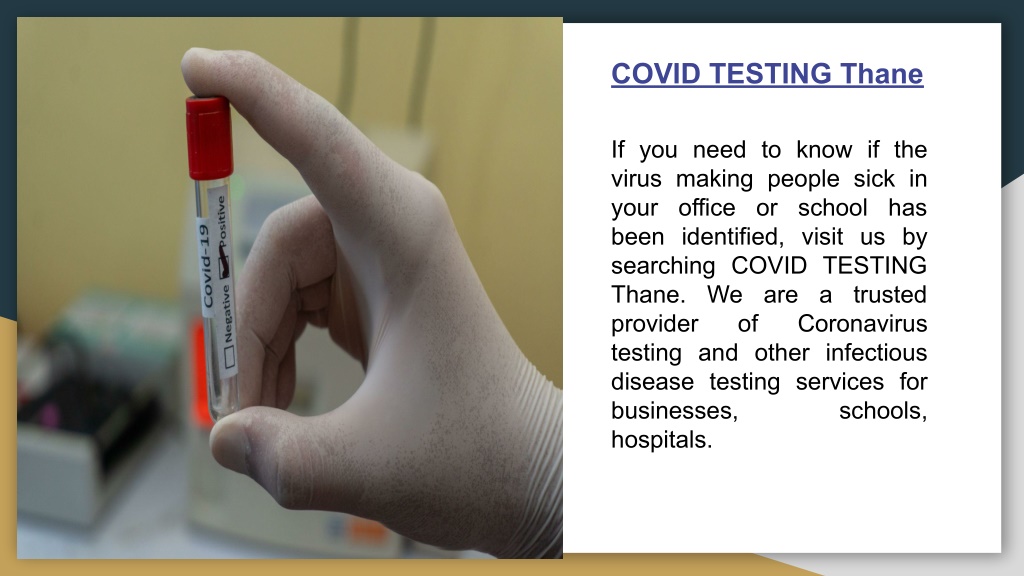 Covid-19
Negative
Positive

COVID TESTING Thane

If you need to know if the virus making people sick in your office or school has been identified, visit us by searching COVID TESTING Thane. We are a trusted provider of Coronavirus testing and other infectious disease testing services for businesses, schools, hospitals.